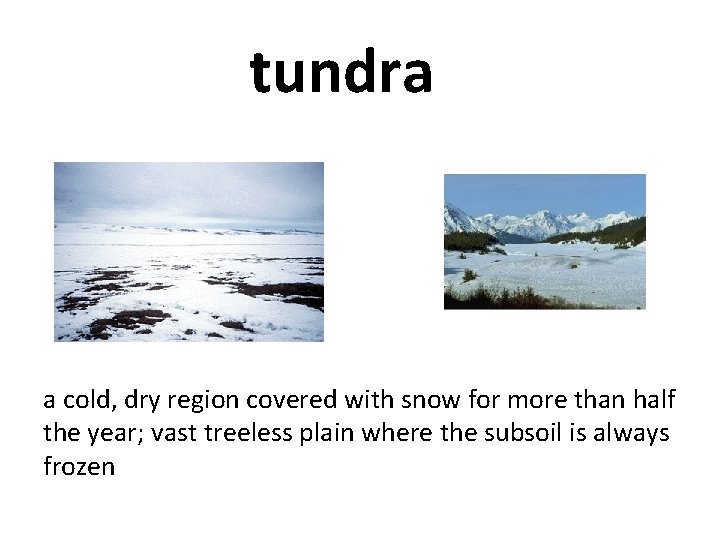 tundra

a cold, dry region covered with snow for more than half the year; vast treeless plain where the subsoil is always frozen